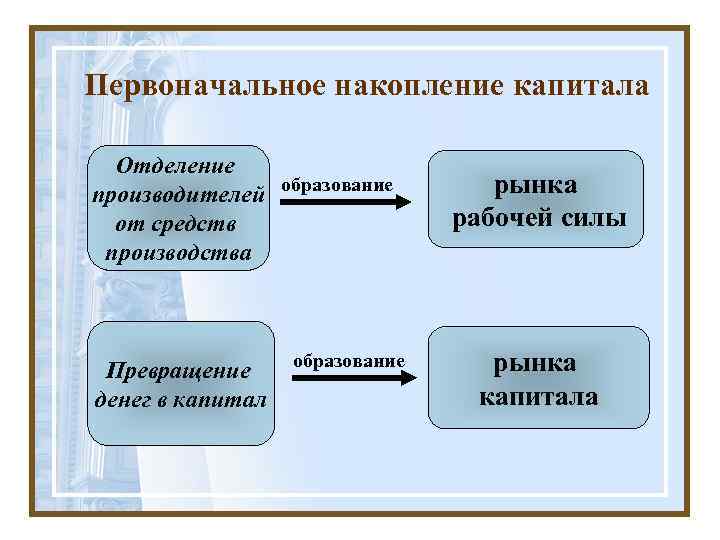 Первоначальное накопление капитала

Отделение производителей от средств производства

образование

рынка рабочей силы

Превращение денег в капитал

образование

рынка капитала